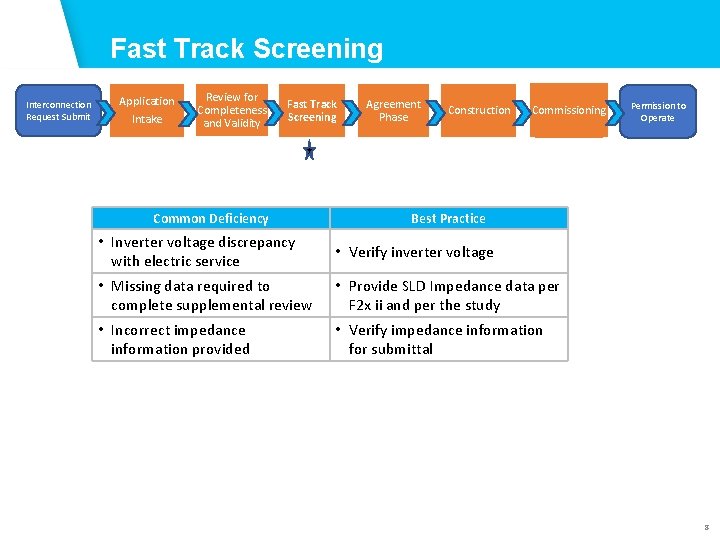 Fast Track Screening

Interconnection Request Submit

Application Intake

Review for Completeness and Validity

Fast Track Screening

Agreement Phase

Construction

Commissioning

Permission to Operate

| Common Deficiency | Best Practice |
|---|---|
| • Inverter voltage discrepancy with electric service | • Verify inverter voltage |
| • Missing data required to complete supplemental review | • Provide SLD Impedance data per F2x ii and per the study |
| • Incorrect impedance information provided | • Verify impedance information for submittal |

8